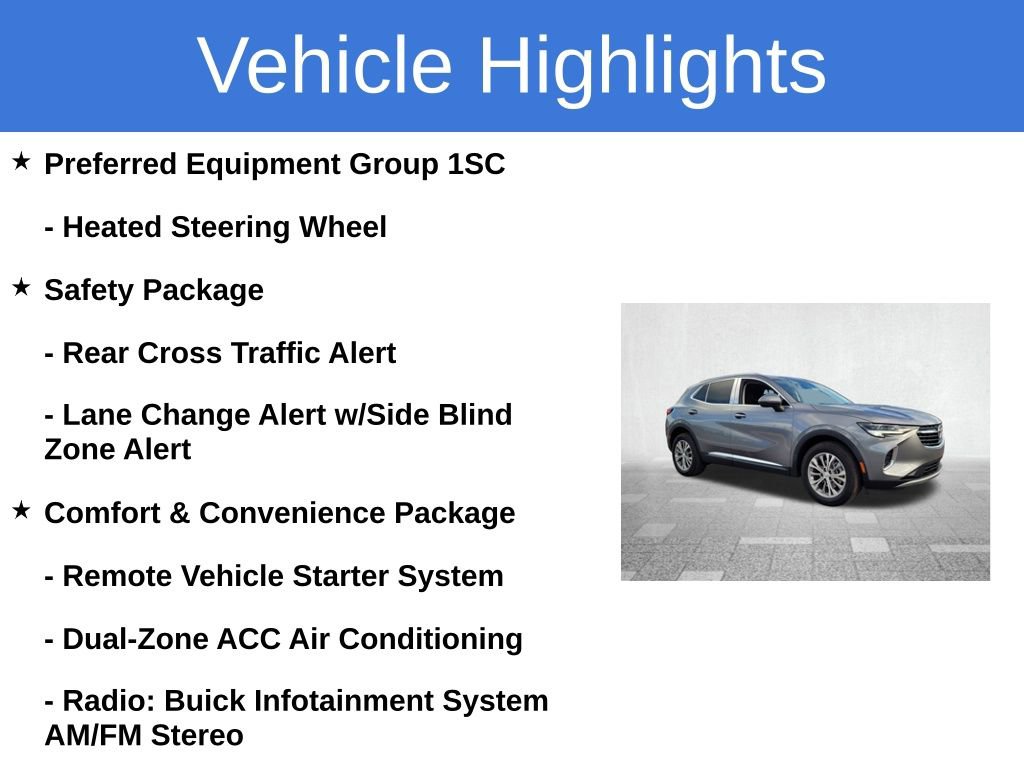 Vehicle Highlights

★ Preferred Equipment Group 1SC

- Heated Steering Wheel

★ Safety Package

- Rear Cross Traffic Alert

- Lane Change Alert w/Side Blind Zone Alert

★ Comfort & Convenience Package

- Remote Vehicle Starter System

- Dual-Zone ACC Air Conditioning

- Radio: Buick Infotainment System AM/FM Stereo